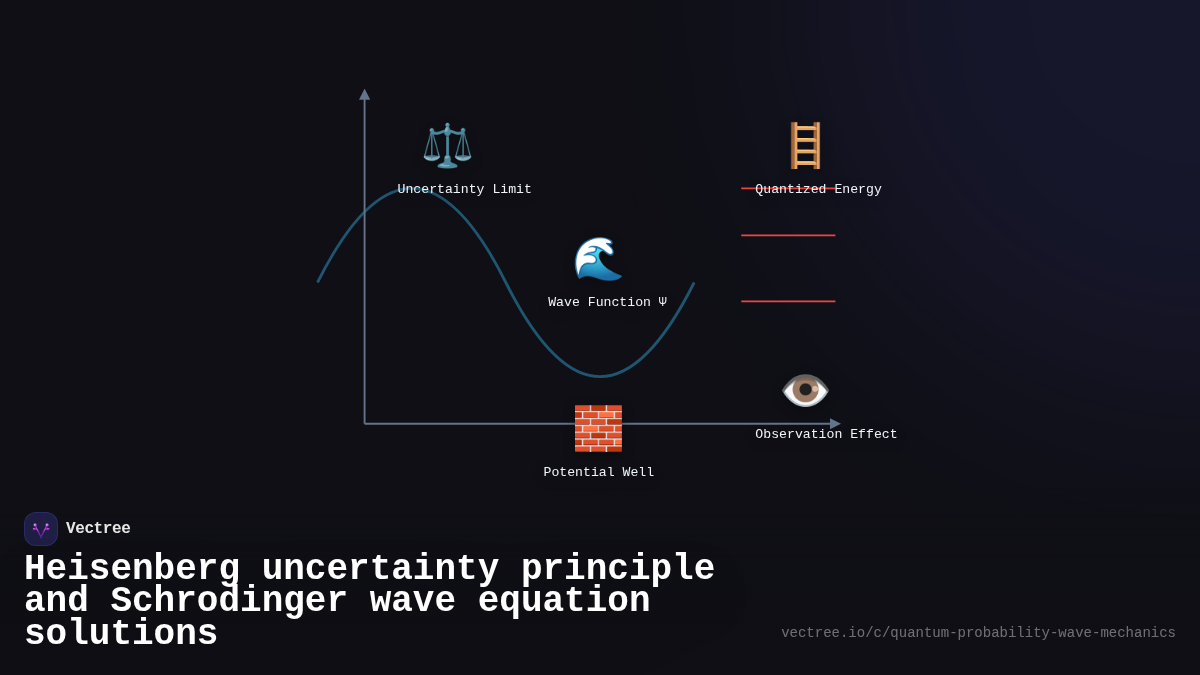 Uncertainty Limit

Quantized Energy

Wave Function Ψ

Observation Effect

Potential Well

Vectree

Heisenberg uncertainty principle and Schrodinger wave equation solutions

vectree.io/c/quantum-probability-wave-mechanics